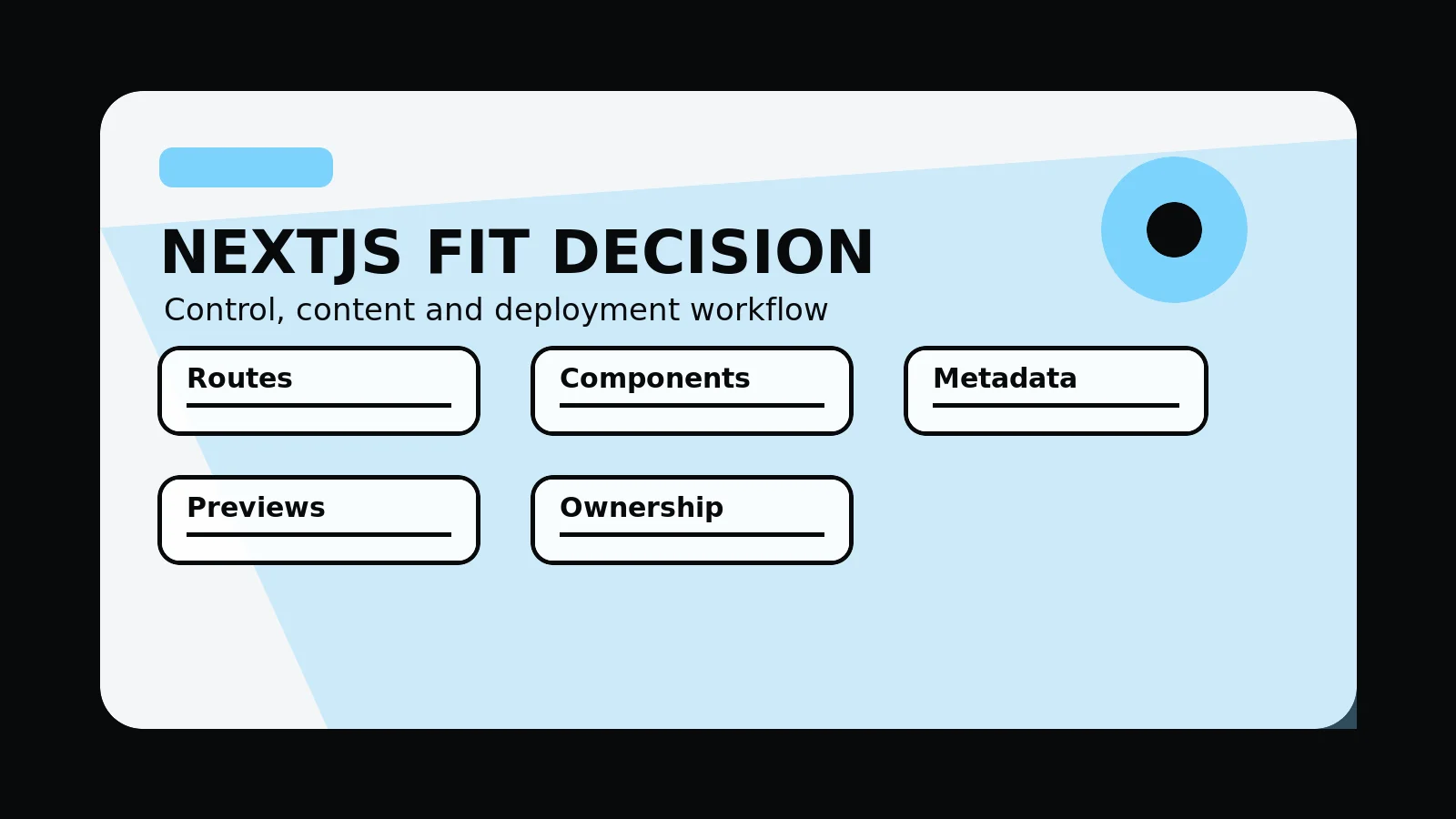 NEXTJS FIT DECISION

Control, content and deployment workflow

Routes

Components

Metadata

Previews

Ownership